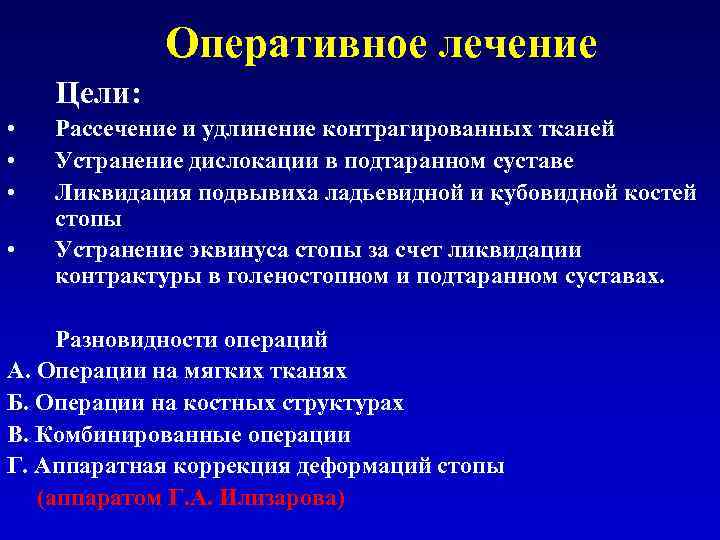 Оперативное лечение

Цели:

• Рассечение и удлинение контрагированных тканей
• Устранение дислокации в подтаранном суставе
• Ликвидация подвывиха ладьевидной и кубовидной костей стопы
• Устранение эквинуса стопы за счет ликвидации контрактуры в голеностопном и подтаранном суставах.

Разновидности операций
А. Операции на мягких тканях
Б. Операции на костных структурах
В. Комбинированные операции
Г. Аппаратная коррекция деформаций стопы
(аппаратом Г.А. Илизарова)